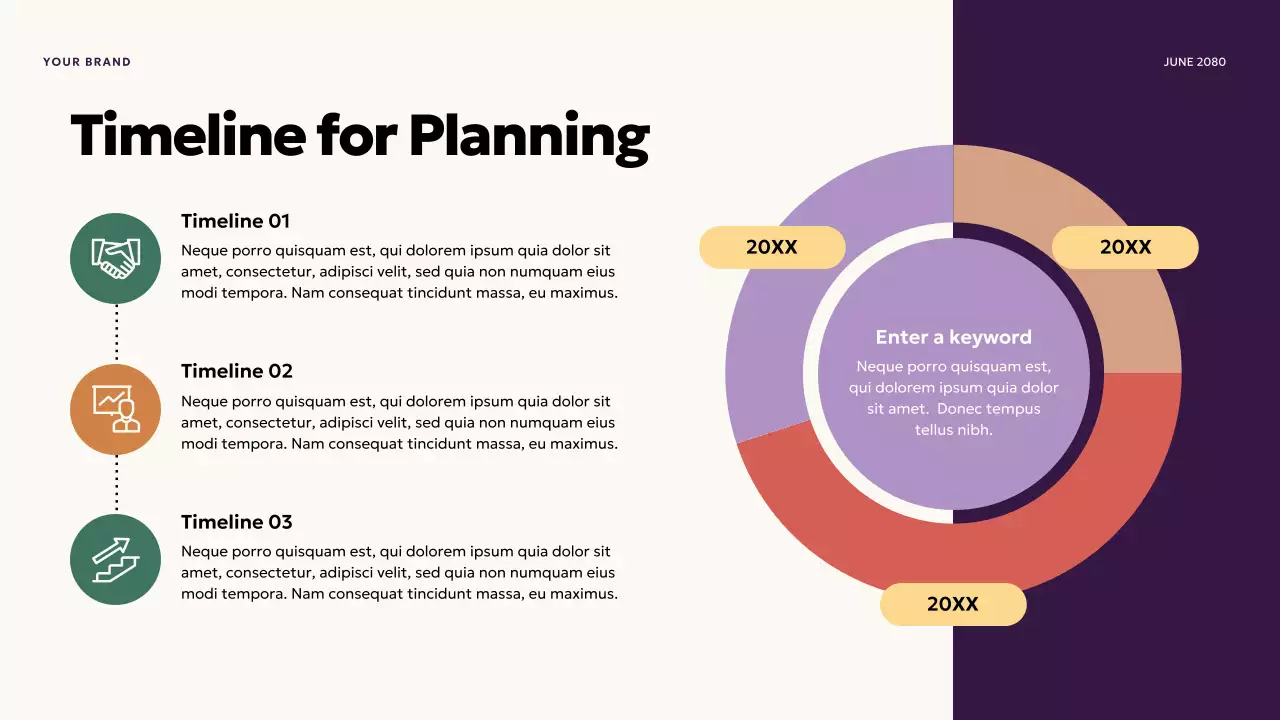 YOUR BRAND

JUNE 2080

Timeline for Planning

Timeline 01
Neque porro quisquam est, qui dolorem ipsum quia dolor sit amet, consectetur, adipisci velit, sed quia non numquam eius modi tempora. Nam consequat tincidunt massa, eu maximus.

Timeline 02
Neque porro quisquam est, qui dolorem ipsum quia dolor sit amet, consectetur, adipisci velit, sed quia non numquam eius modi tempora. Nam consequat tincidunt massa, eu maximus.

Timeline 03
Neque porro quisquam est, qui dolorem ipsum quia dolor sit amet, consectetur, adipisci velit, sed quia non numquam eius modi tempora. Nam consequat tincidunt massa, eu maximus.

20XX

20XX

Enter a keyword
Neque porro quisquam est, qui dolorem ipsum quia dolor sit amet. Donec tempus tellus nibh.

20XX